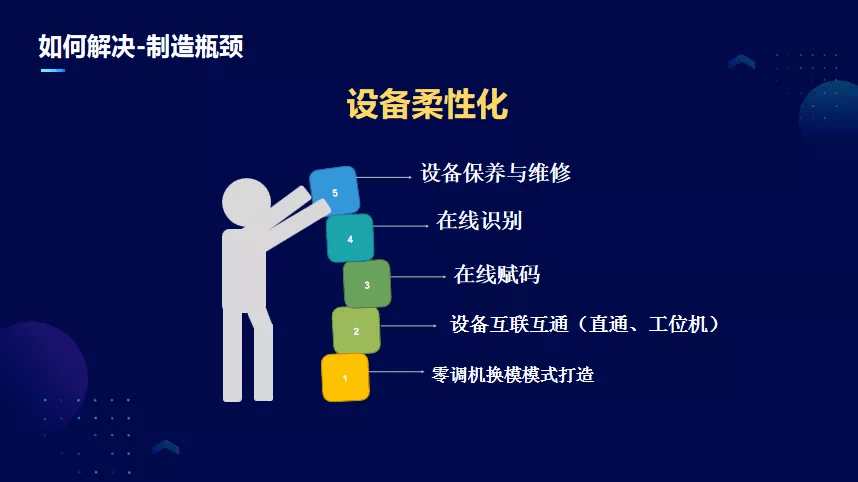 如何解决-制造瓶颈

设备柔性化

5
设备保养与维修
4
在线识别
3
在线赋码
2
设备互联互通（直通、工位机）
1
零调机换模模式打造